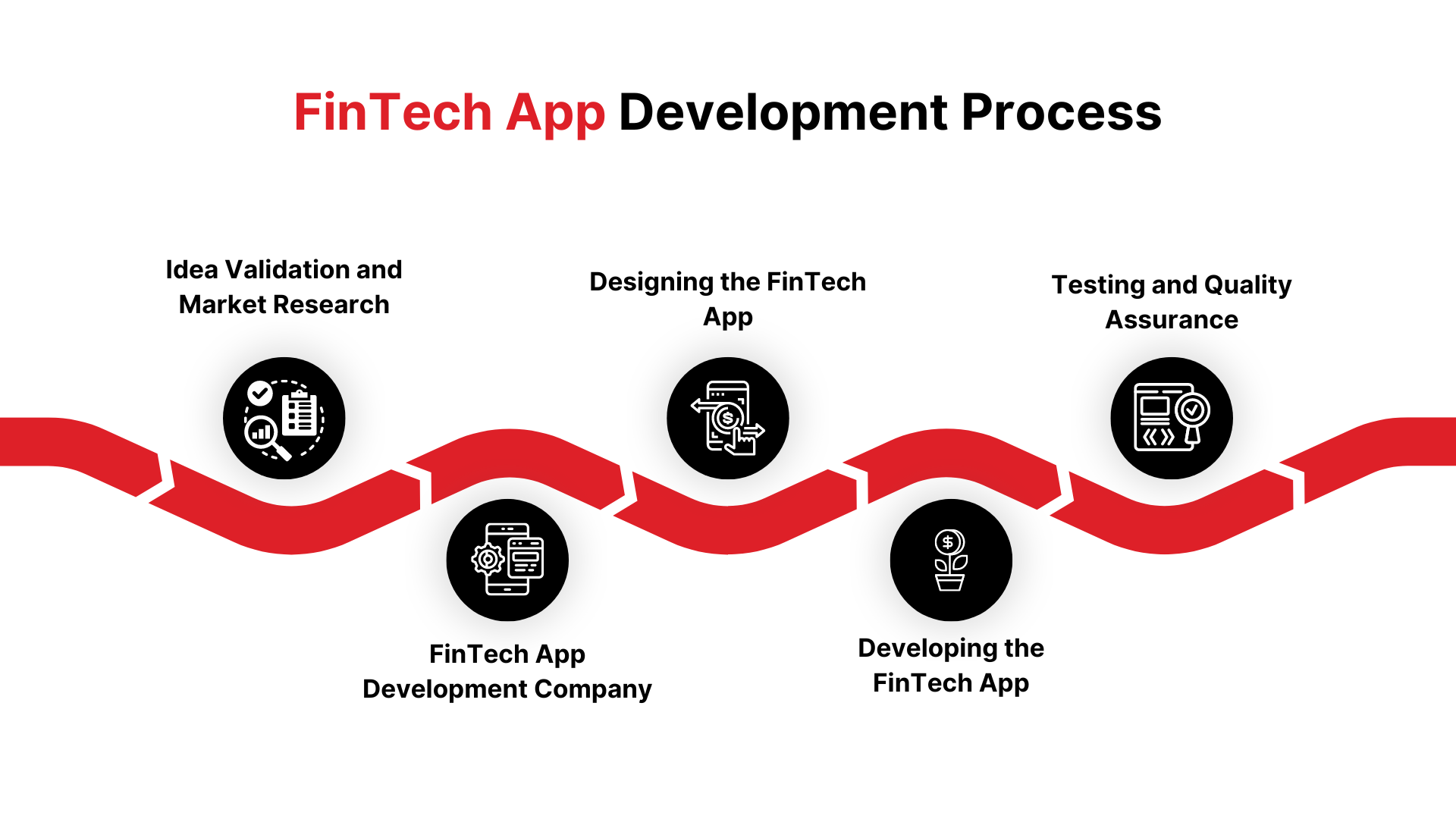 FinTech App Development Process

Idea Validation and Market Research

FinTech App Development Company

Designing the FinTech App

Developing the FinTech App

Testing and Quality Assurance